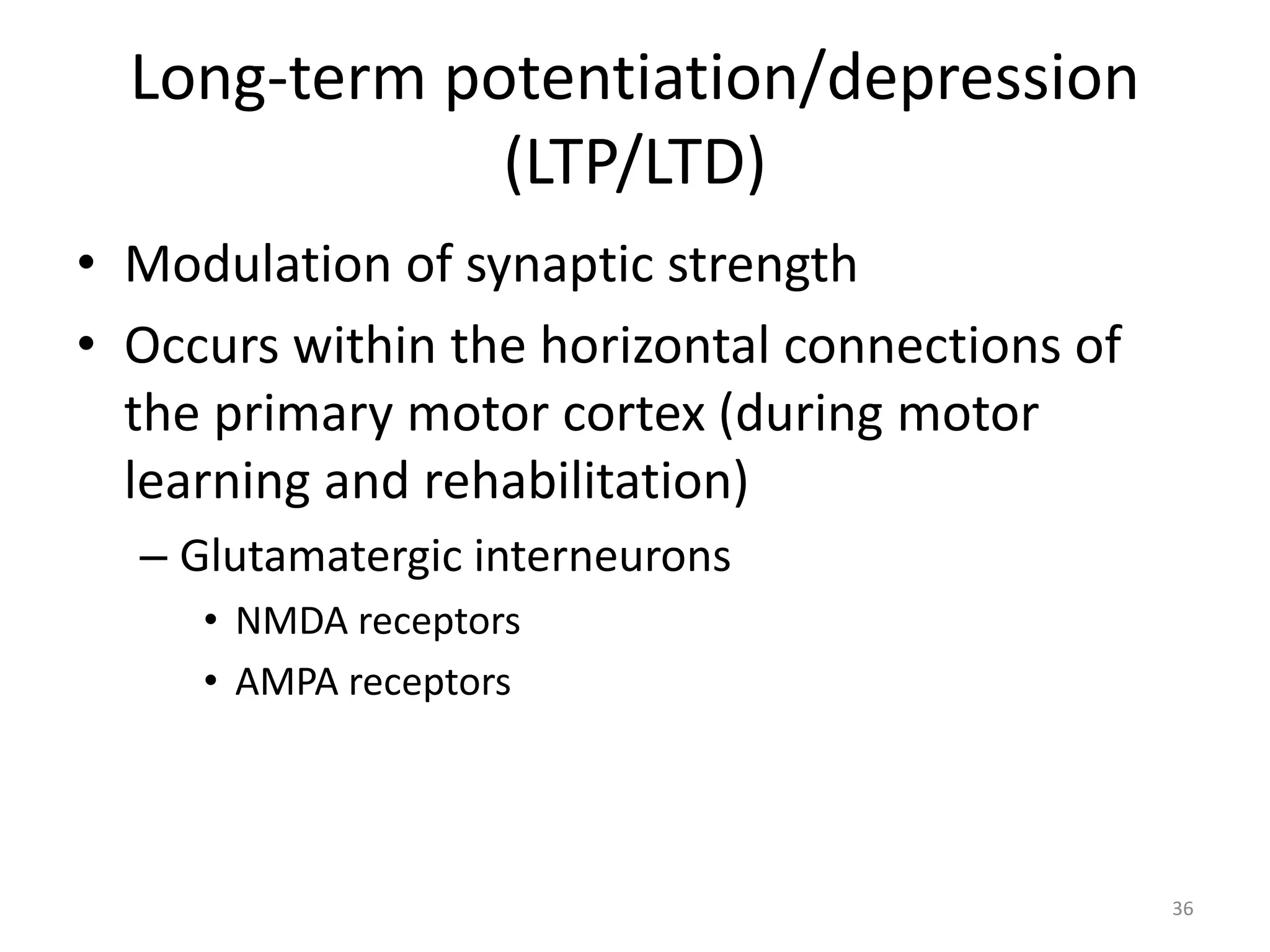 Long-term potentiation/depression (LTP/LTD)

• Modulation of synaptic strength
• Occurs within the horizontal connections of the primary motor cortex (during motor learning and rehabilitation)
– Glutamatergic interneurons
• NMDA receptors
• AMPA receptors

36